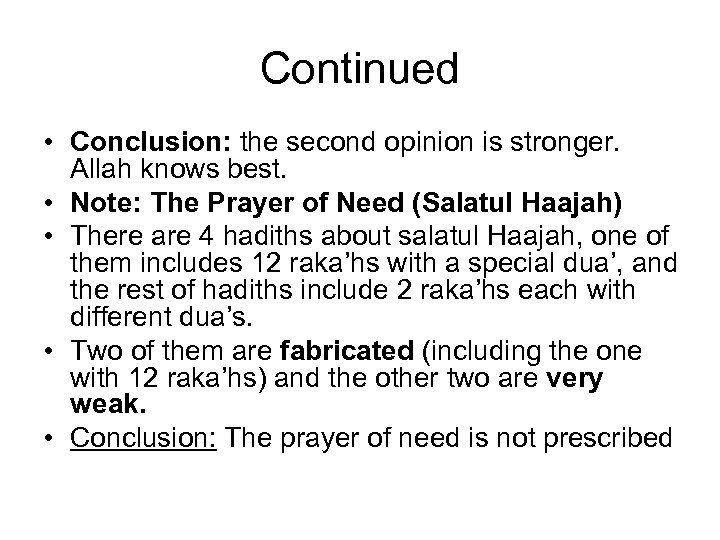 Continued

• Conclusion: the second opinion is stronger. Allah knows best.
• Note: The Prayer of Need (Salatul Haajah)
• There are 4 hadiths about salatul Haajah, one of them includes 12 raka'hs with a special dua', and the rest of hadiths include 2 raka'hs each with different dua's.
• Two of them are fabricated (including the one with 12 raka'hs) and the other two are very weak.
• Conclusion: The prayer of need is not prescribed